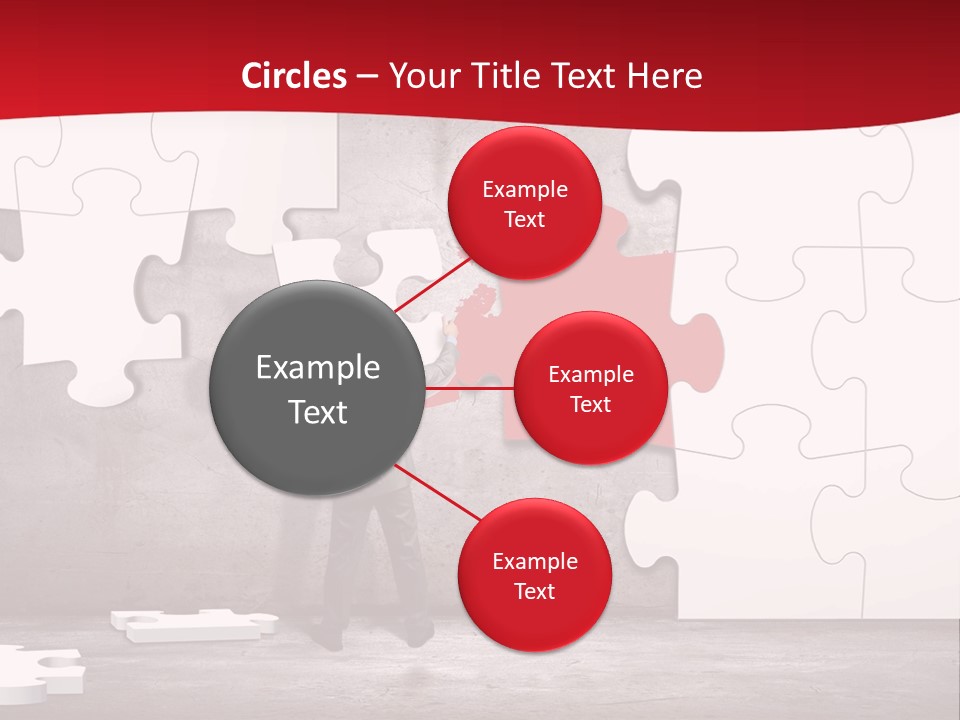 Circles – Your Title Text Here

Example Text

Example Text

Example Text

Example Text